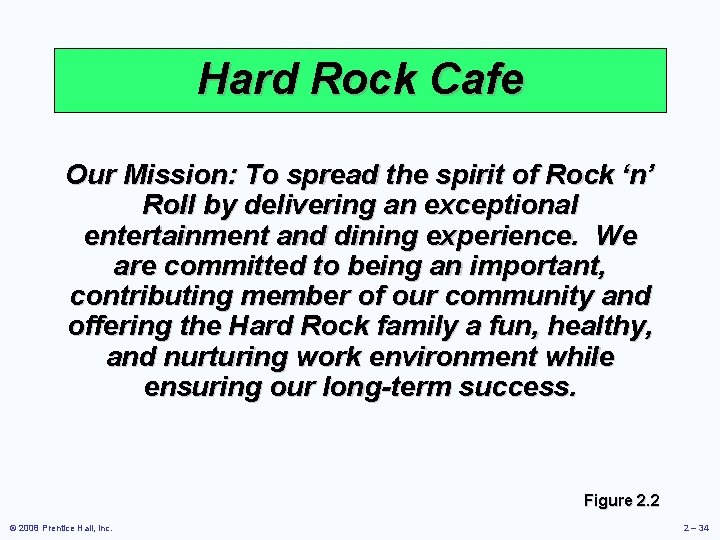 Hard Rock Cafe

Our Mission: To spread the spirit of Rock ‘n’ Roll by delivering an exceptional entertainment and dining experience. We are committed to being an important, contributing member of our community and offering the Hard Rock family a fun, healthy, and nurturing work environment while ensuring our long-term success.

Figure 2.2

© 2008 Prentice Hall, Inc.

2 – 34